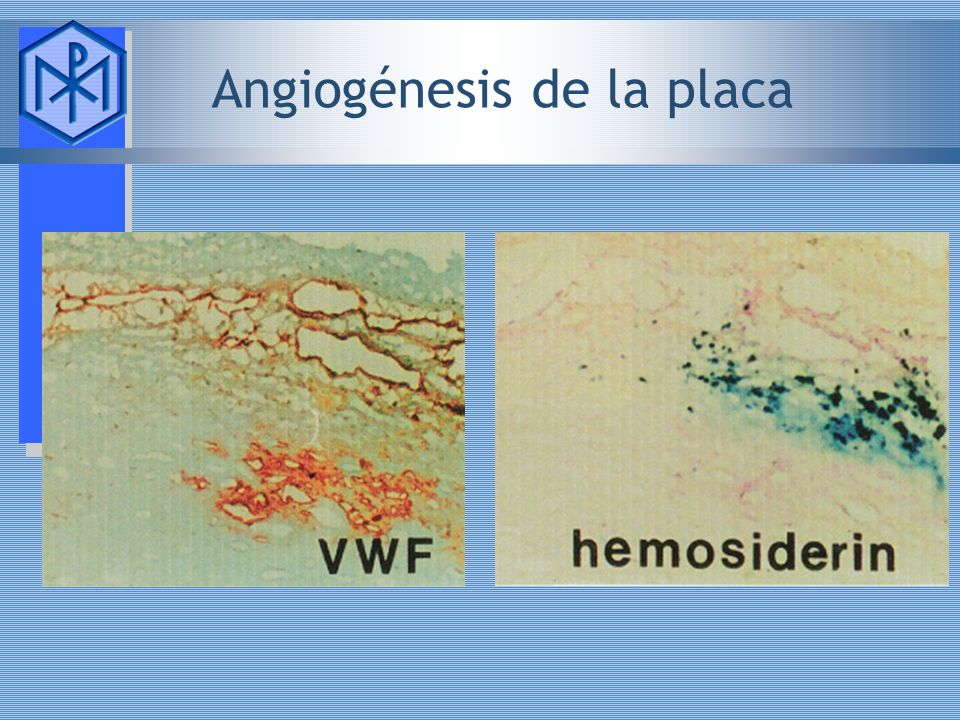 Angiogénesis de la placa

VWF

hemosiderin